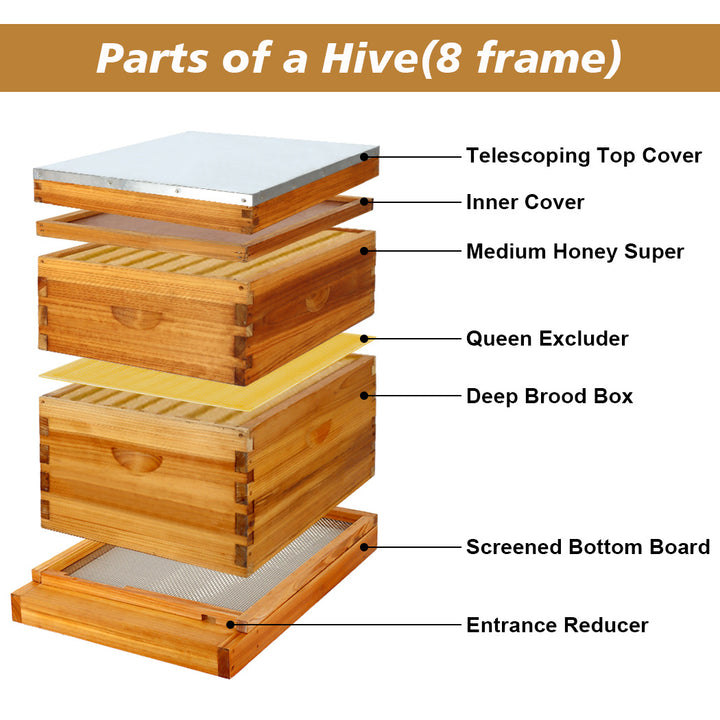 Parts of a Hive(8 frame)

Telescoping Top Cover

Inner Cover

Medium Honey Super

Queen Excluder

Deep Brood Box

Screened Bottom Board

Entrance Reducer